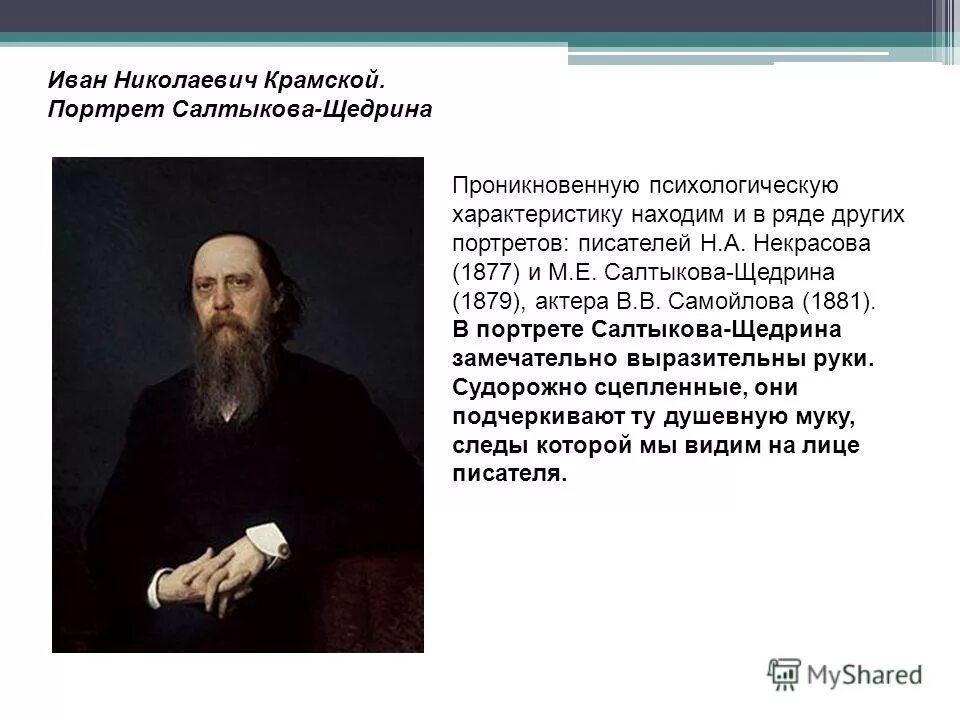 Иван Николаевич Крамской.
Портрет Салтыкова-Щедрина

Проникновенную психологическую характеристику находим и в ряде других портретов: писателей Н.А. Некрасова (1877) и М.Е. Салтыкова-Щедрина (1879), актера В.В. Самойлова (1881).
В портрете Салтыкова-Щедрина замечательно выразительны руки. Судорожно сцепленные, они подчеркивают ту душевную муку, следы которой мы видим на лице писателя.

MyShared